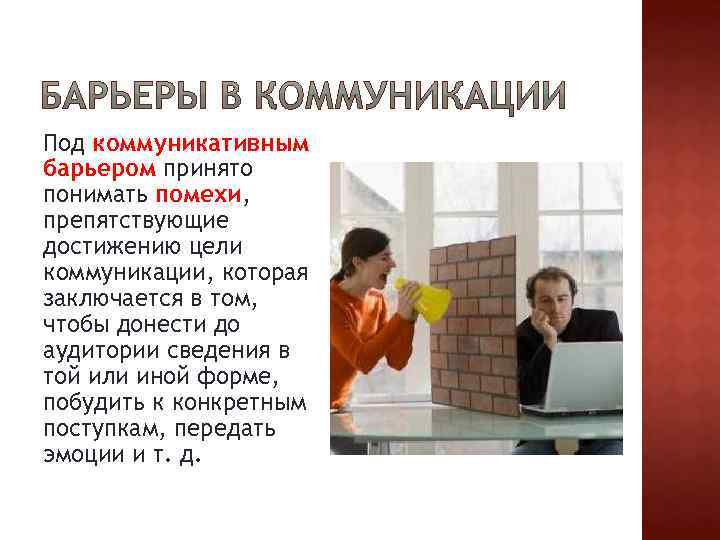 БАРЬЕРЫ В КОММУНИКАЦИИ

Под коммуникативным барьером принято понимать помехи, препятствующие достижению цели коммуникации, которая заключается в том, чтобы донести до аудитории сведения в той или иной форме, побудить к конкретным поступкам, передать эмоции и т. д.